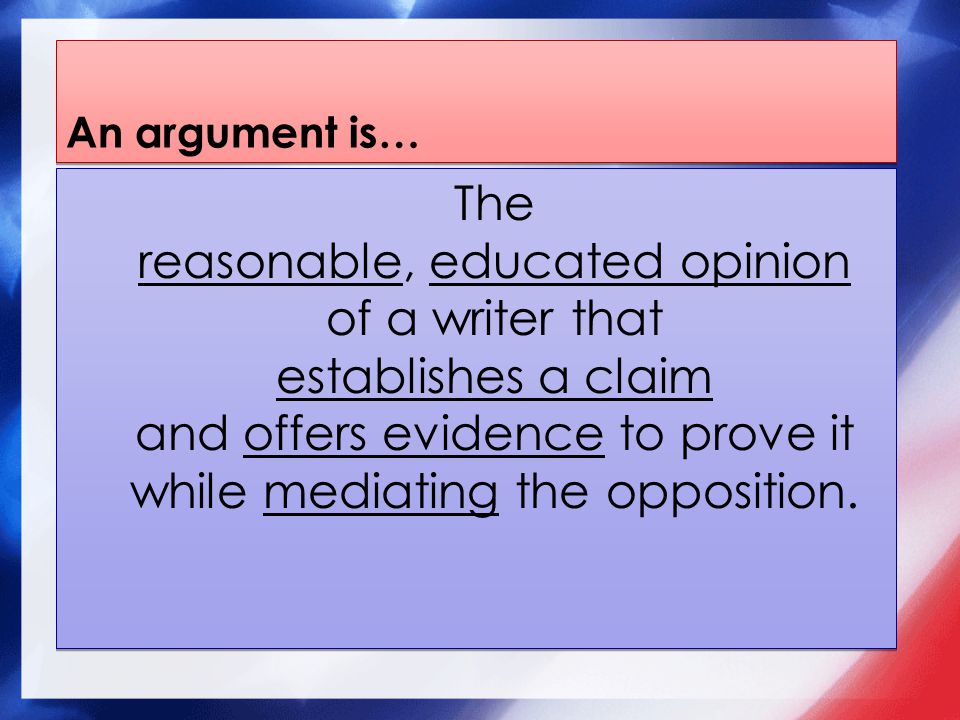 An argument is…

The reasonable, educated opinion of a writer that establishes a claim and offers evidence to prove it while mediating the opposition.